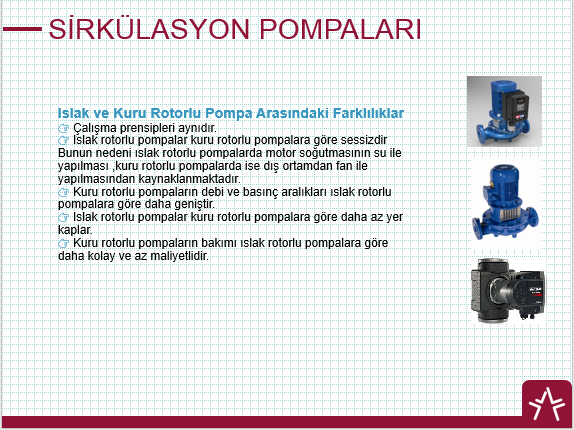 SİRKÜLASYON POMPALARI

Islak ve Kuru Rotorlu Pompa Arasındaki Farklılıklar
☞ Çalışma prensipleri aynıdır.
☞ Islak rotorlu pompalar kuru rotorlu pompalara göre sessizdir Bunun nedeni ıslak rotorlu pompalarda motor soğutmasının su ile yapılması ,kuru rotorlu pompalarda ise dış ortamdan fan ile yapılmasından kaynaklanmaktadır.
☞ Kuru rotorlu pompaların debi ve basınç aralıkları ıslak rotorlu pompalara göre daha geniştir.
☞ Islak rotorlu pompalar kuru rotorlu pompalara göre daha az yer kaplar.
☞ Kuru rotorlu pompaların bakımı ıslak rotorlu pompalara göre daha kolay ve az maliyetlidir.